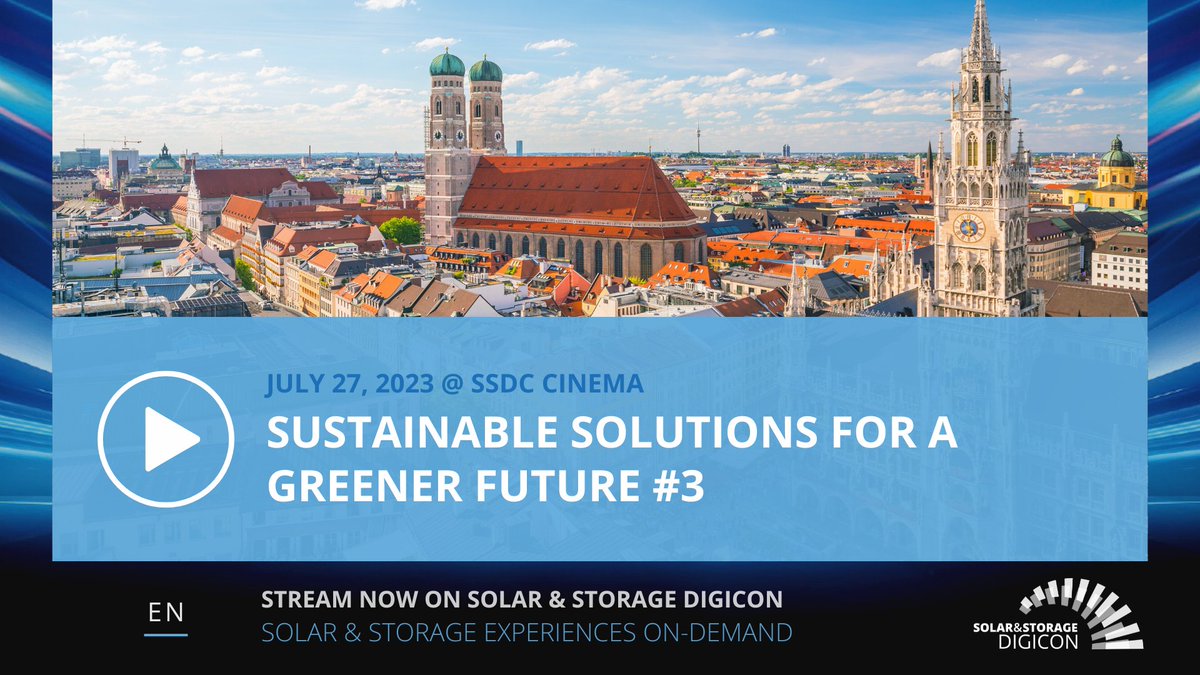 JULY 27, 2023 @ SSDC CINEMA

SUSTAINABLE SOLUTIONS FOR A GREENER FUTURE #3

EN

STREAM NOW ON SOLAR & STORAGE DIGICON
SOLAR & STORAGE EXPERIENCES ON-DEMAND

SOLAR&STORAGE DIGICON